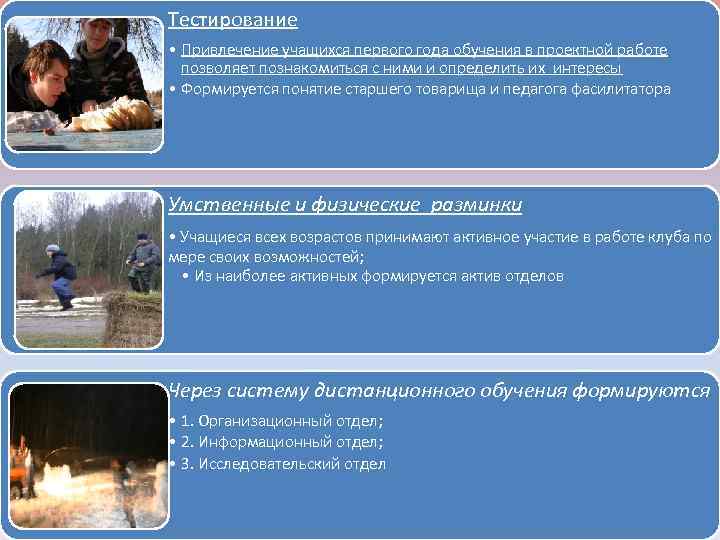 Тестирование

• Привлечение учащихся первого года обучения в проектной работе позволяет познакомиться с ними и определить их интересы
• Формируется понятие старшего товарища и педагога фасилитатора

Умственные и физические разминки

• Учащиеся всех возрастов принимают активное участие в работе клуба по мере своих возможностей;
• Из наиболее активных формируется актив отделов

Через систему дистанционного обучения формируются

• 1. Организационный отдел;
• 2. Информационный отдел;
• 3. Исследовательский отдел